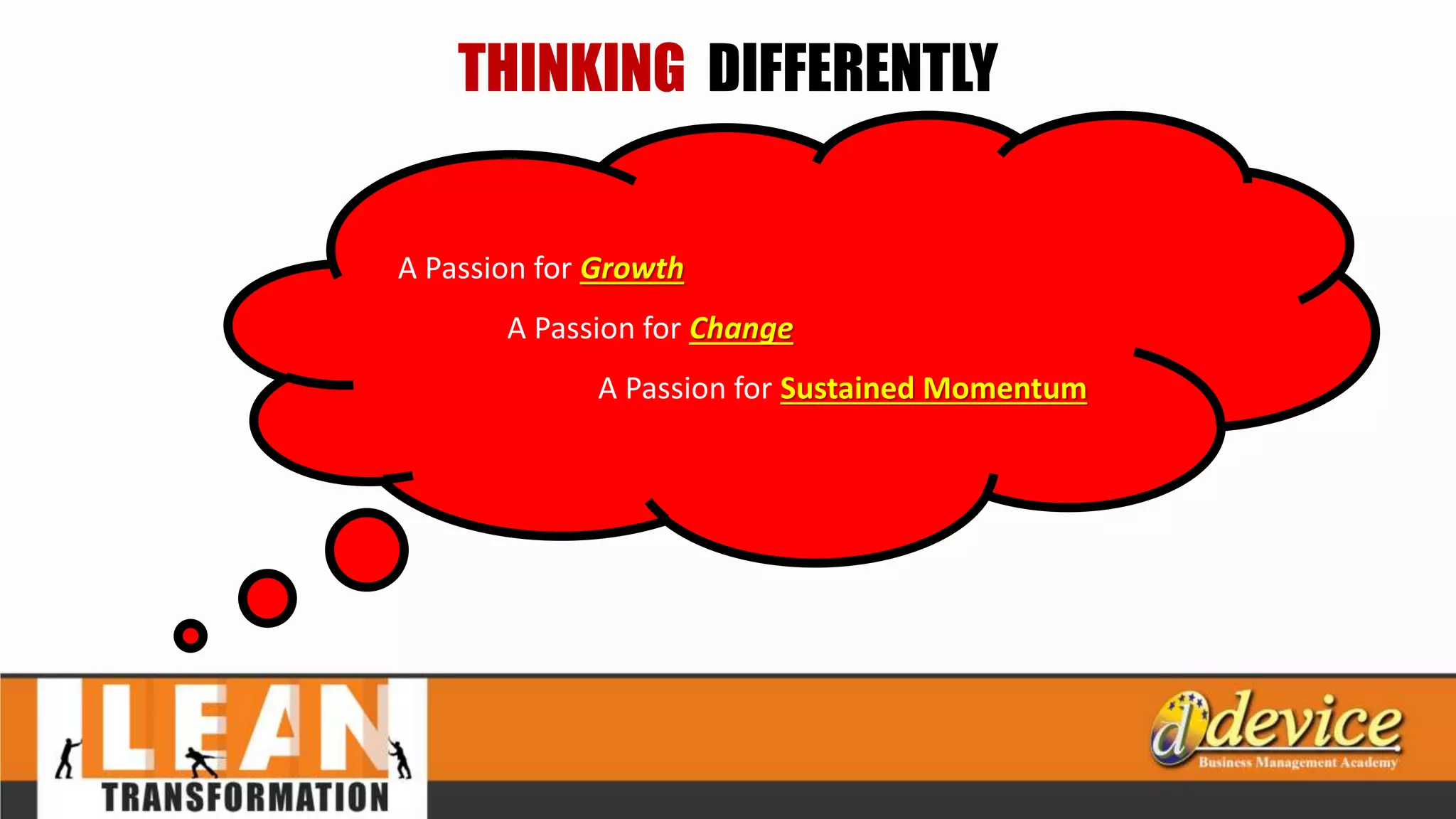 THINKING DIFFERENTLY

A Passion for Growth

A Passion for Change

A Passion for Sustained Momentum

LEAN
TRANSFORMATION

d device
Business Management Academy